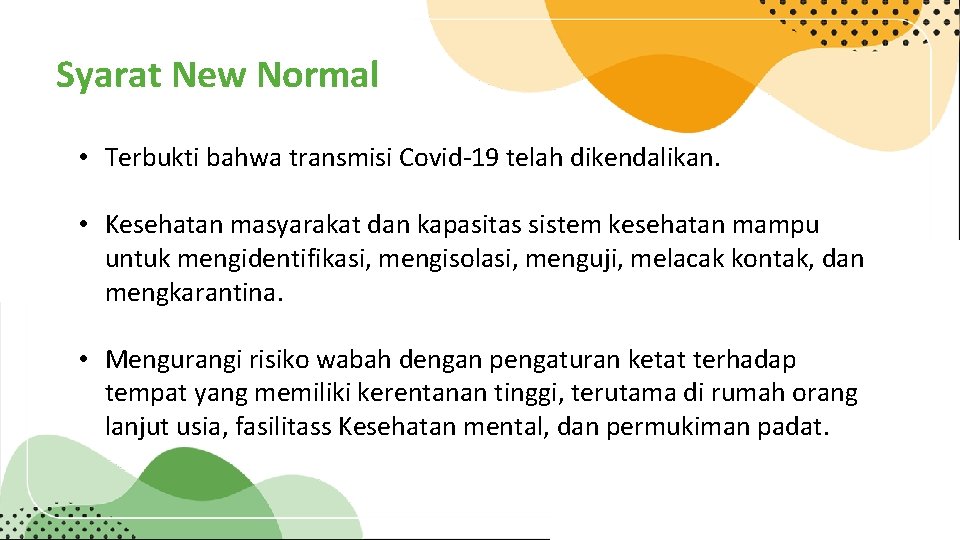 Syarat New Normal

• Terbukti bahwa transmisi Covid-19 telah dikendalikan.

• Kesehatan masyarakat dan kapasitas sistem kesehatan mampu untuk mengidentifikasi, mengisolasi, menguji, melacak kontak, dan mengkarantina.

• Mengurangi risiko wabah dengan pengaturan ketat terhadap tempat yang memiliki kerentanan tinggi, terutama di rumah orang lanjut usia, fasilitass Kesehatan mental, dan permukiman padat.